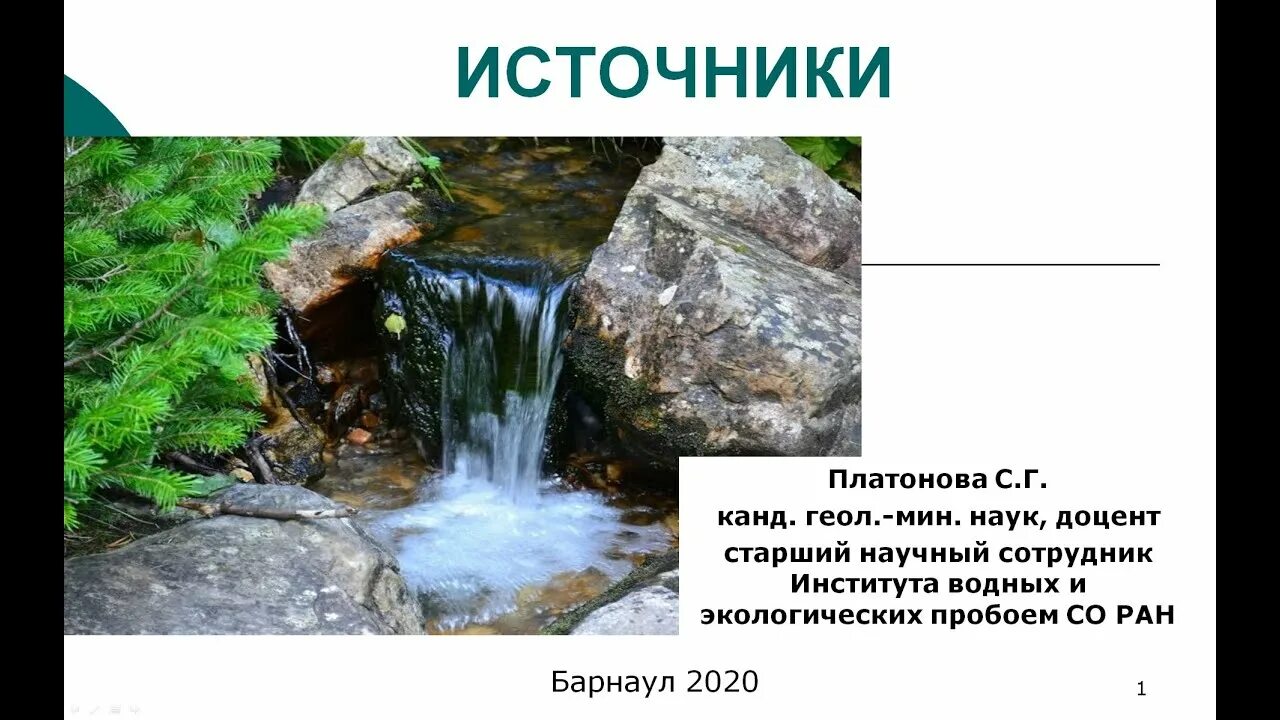 ИСТОЧНИКИ

Платонова С.Г.
канд. геол.-мин. наук, доцент
старший научный сотрудник
Института водных и
экологических пробоем СО РАН

Барнаул 2020

1